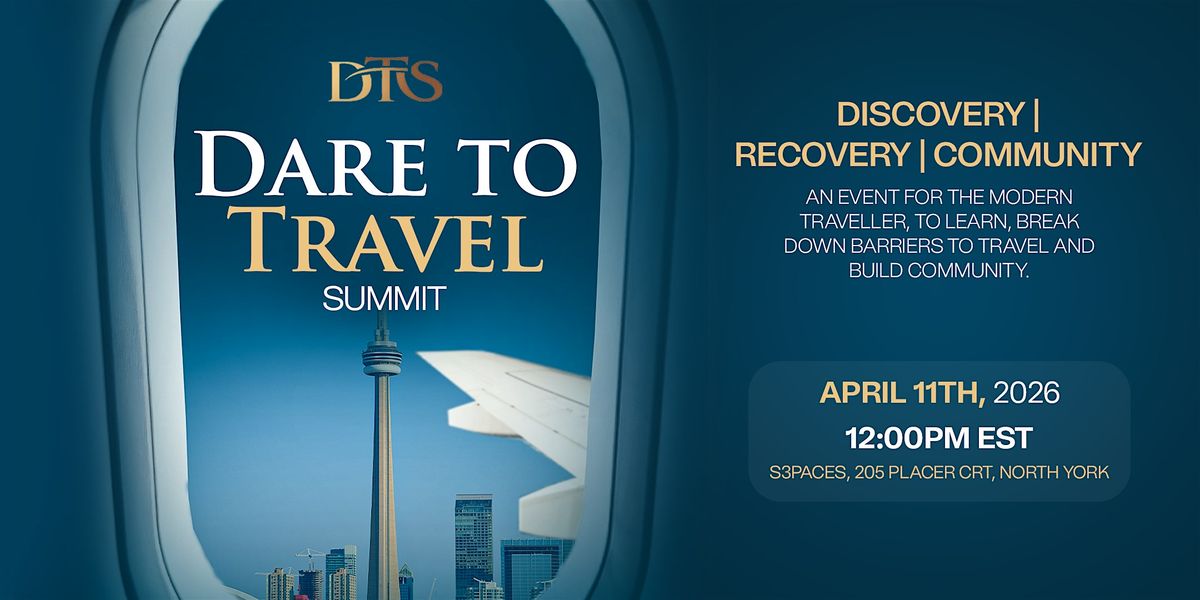 DTS

DARE TO TRAVEL

SUMMIT

DISCOVERY | RECOVERY | COMMUNITY

AN EVENT FOR THE MODERN TRAVELLER, TO LEARN, BREAK DOWN BARRIERS TO TRAVEL AND BUILD COMMUNITY.

APRIL 11TH, 2026

12:00PM EST

S3PACES, 205 PLACER CRT, NORTH YORK